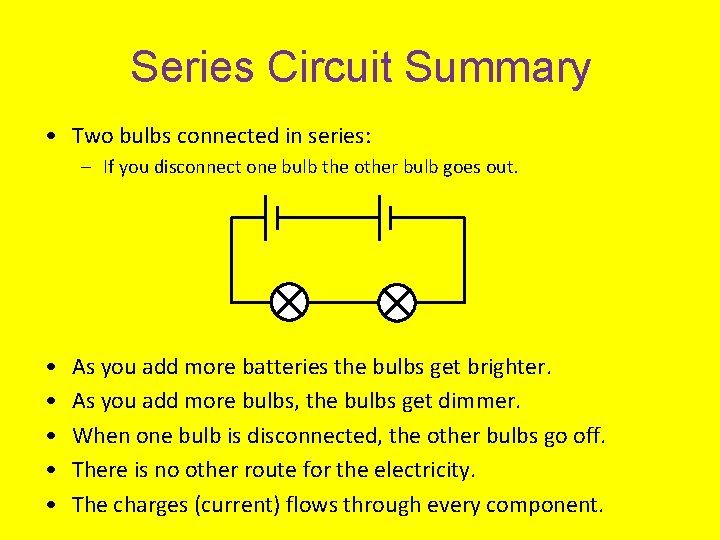 Series Circuit Summary

• Two bulbs connected in series:
– If you disconnect one bulb the other bulb goes out.

• As you add more batteries the bulbs get brighter.
• As you add more bulbs, the bulbs get dimmer.
• When one bulb is disconnected, the other bulbs go off.
• There is no other route for the electricity.
• The charges (current) flows through every component.